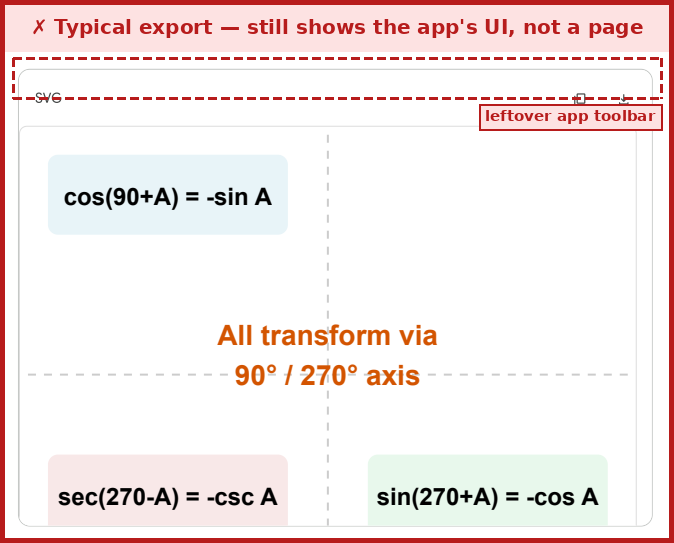 ✗ Typical export — still shows the app's UI, not a page

SVG

leftover app toolbar

cos(90+A) = -sin A

All transform via
90° / 270° axis

sec(270-A) = -csc A

sin(270+A) = -cos A